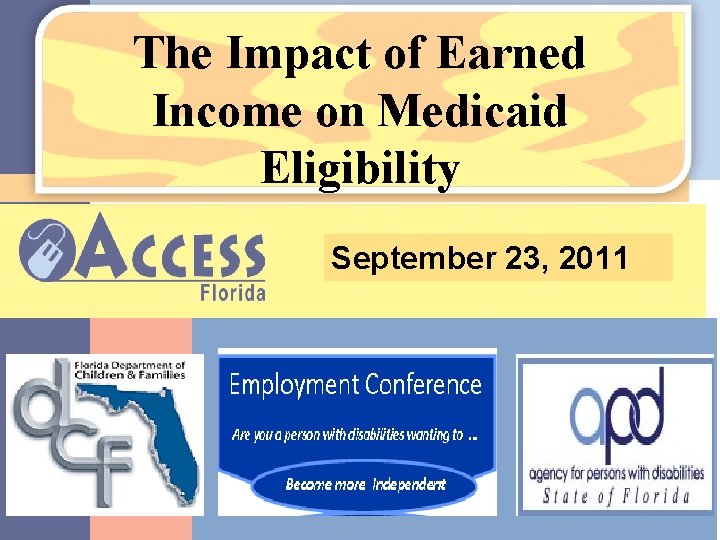 The Impact of Earned Income on Medicaid Eligibility

ACCESS Florida

September 23, 2011

Florida Department of Children & Families

dcf

Employment Conference

Are you a person with disabilities wanting to ..

Become more Independent

apd

agency for persons with disabilities

State of Florida